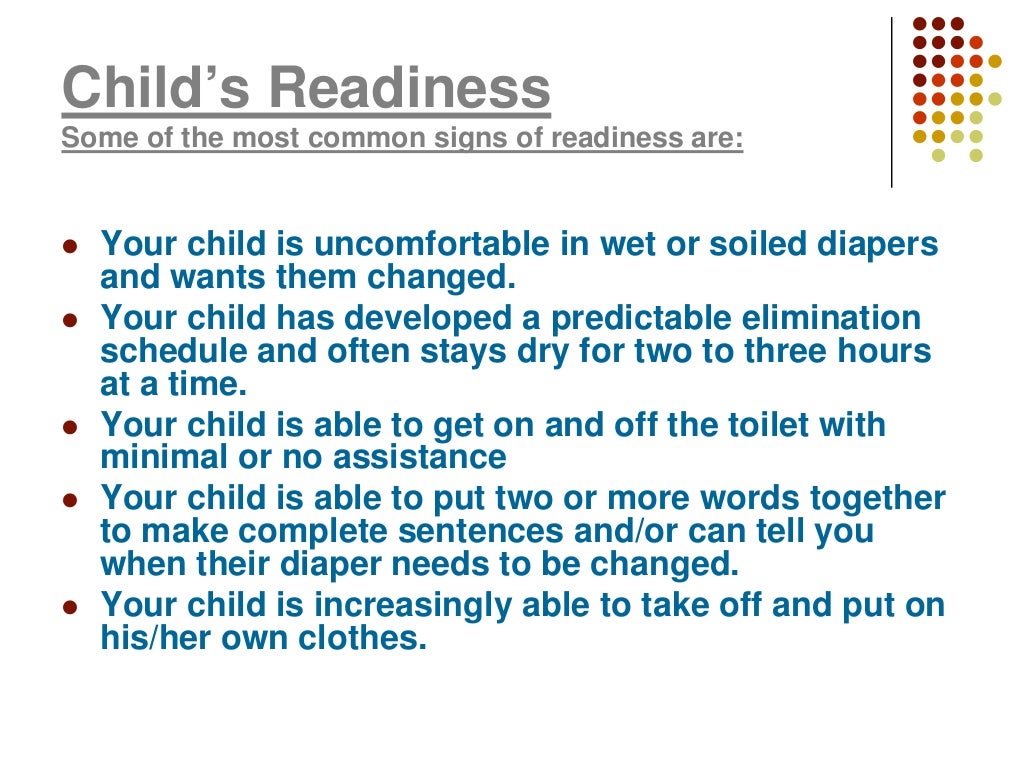 Child’s Readiness
Some of the most common signs of readiness are:

- Your child is uncomfortable in wet or soiled diapers and wants them changed.
- Your child has developed a predictable elimination schedule and often stays dry for two to three hours at a time.
- Your child is able to get on and off the toilet with minimal or no assistance
- Your child is able to put two or more words together to make complete sentences and/or can tell you when their diaper needs to be changed.
- Your child is increasingly able to take off and put on his/her own clothes.